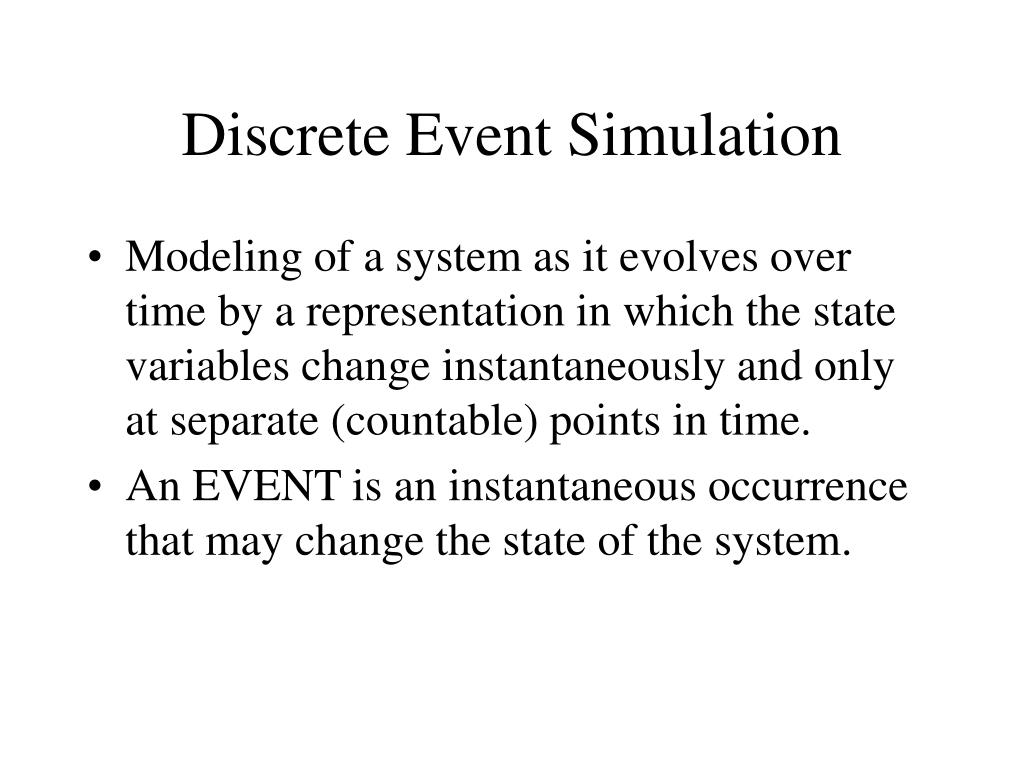 Discrete Event Simulation

• Modeling of a system as it evolves over time by a representation in which the state variables change instantaneously and only at separate (countable) points in time.
• An EVENT is an instantaneous occurrence that may change the state of the system.